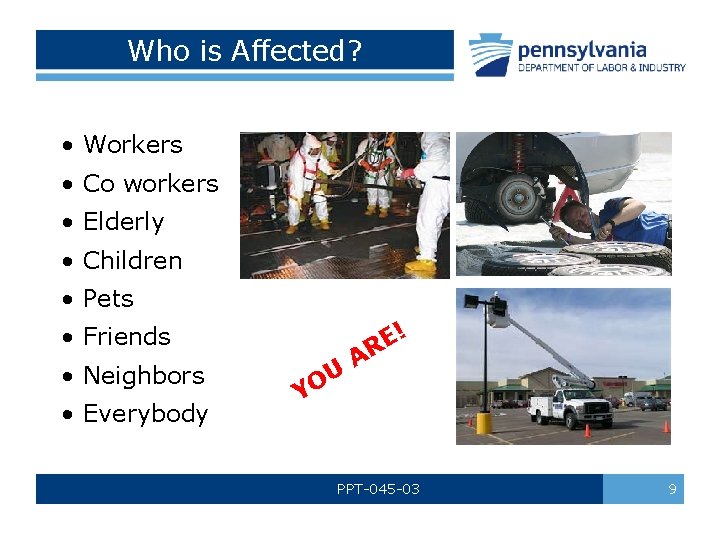 Who is Affected?

pennsylvania
DEPARTMENT OF LABOR & INDUSTRY

• Workers
• Co workers
• Elderly
• Children
• Pets
• Friends
• Neighbors
• Everybody

YOU ARE!

PPT-045-03

9